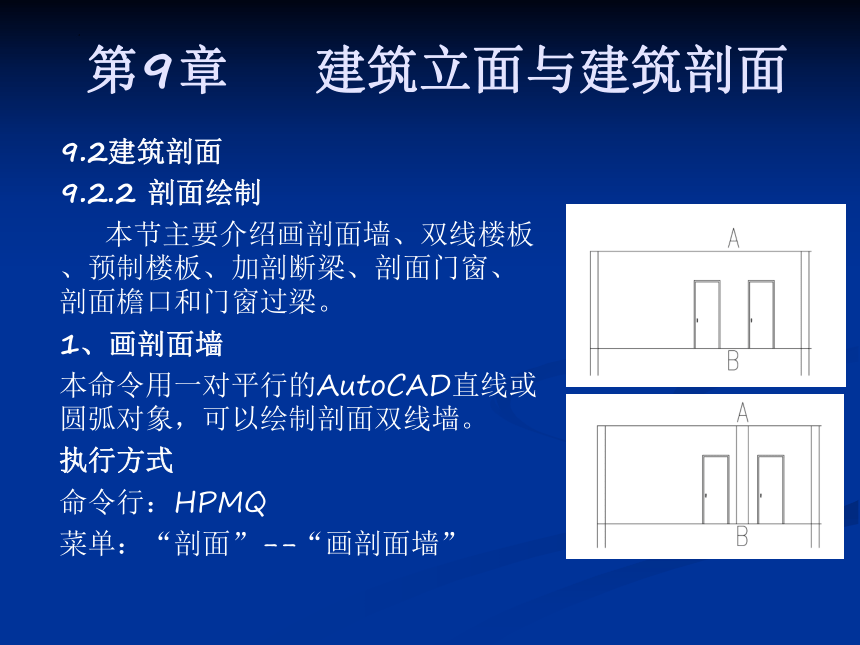 第9章　　建筑立面与建筑剖面

9.2建筑剖面

9.2.2 剖面绘制

本节主要介绍画剖面墙、双线楼板、预制楼板、加剖断梁、剖面门窗、剖面檐口和门窗过梁。

1、画剖面墙

本命令用一对平行的AutoCAD直线或圆弧对象，可以绘制剖面双线墙。

执行方式

命令行：HPMQ

菜单：“剖面”--“画剖面墙”

A

B

A

B